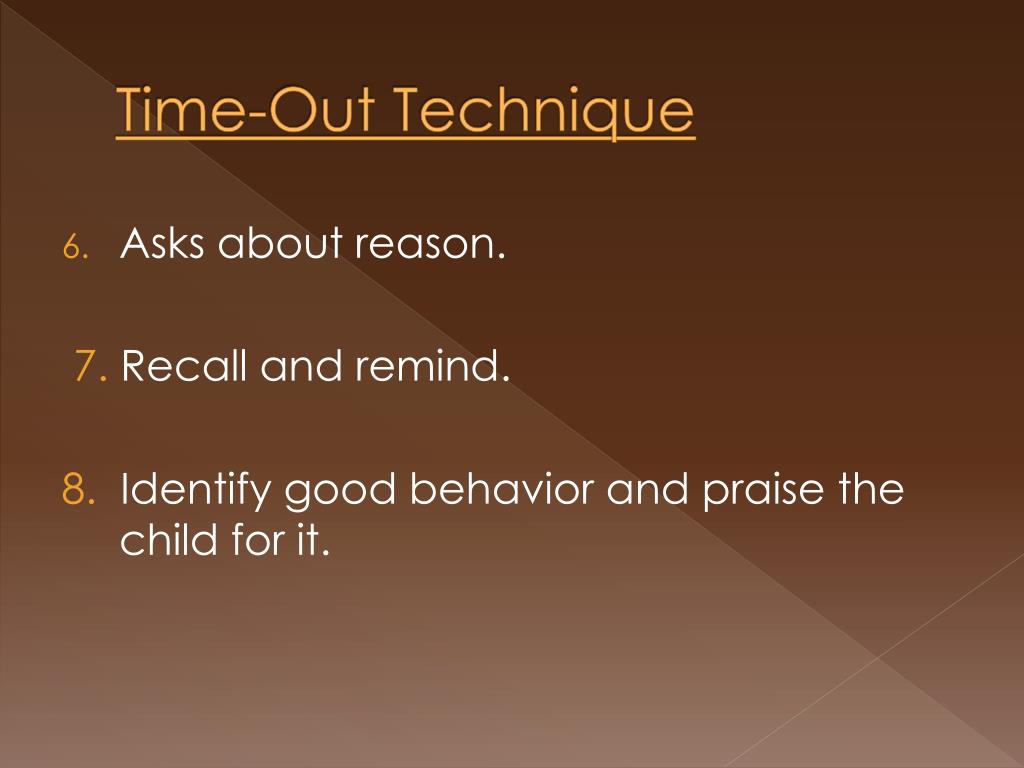 Time-Out Technique

6. Asks about reason.

7. Recall and remind.

8. Identify good behavior and praise the child for it.